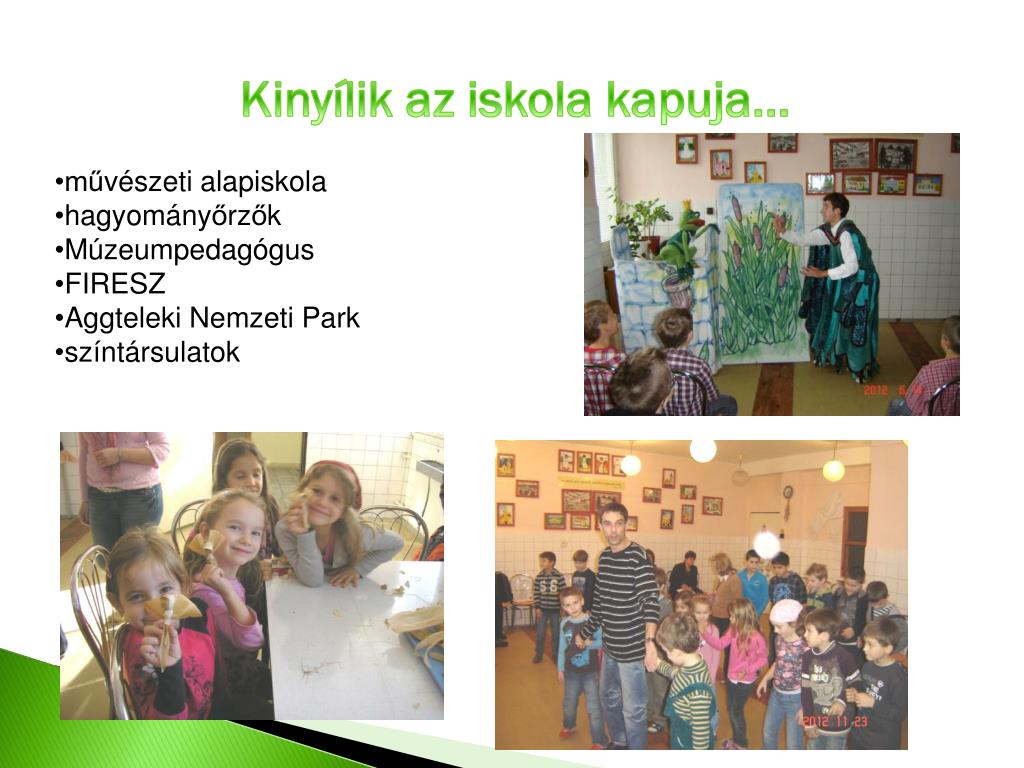 Kinyílik az iskola kapuja…

•művészeti alapiskola
•hagyományőrzők
•Múzeumpedagógus
•FIRESZ
•Aggteleki Nemzeti Park
•színtársulatok

2012 6 14

2012 11 23